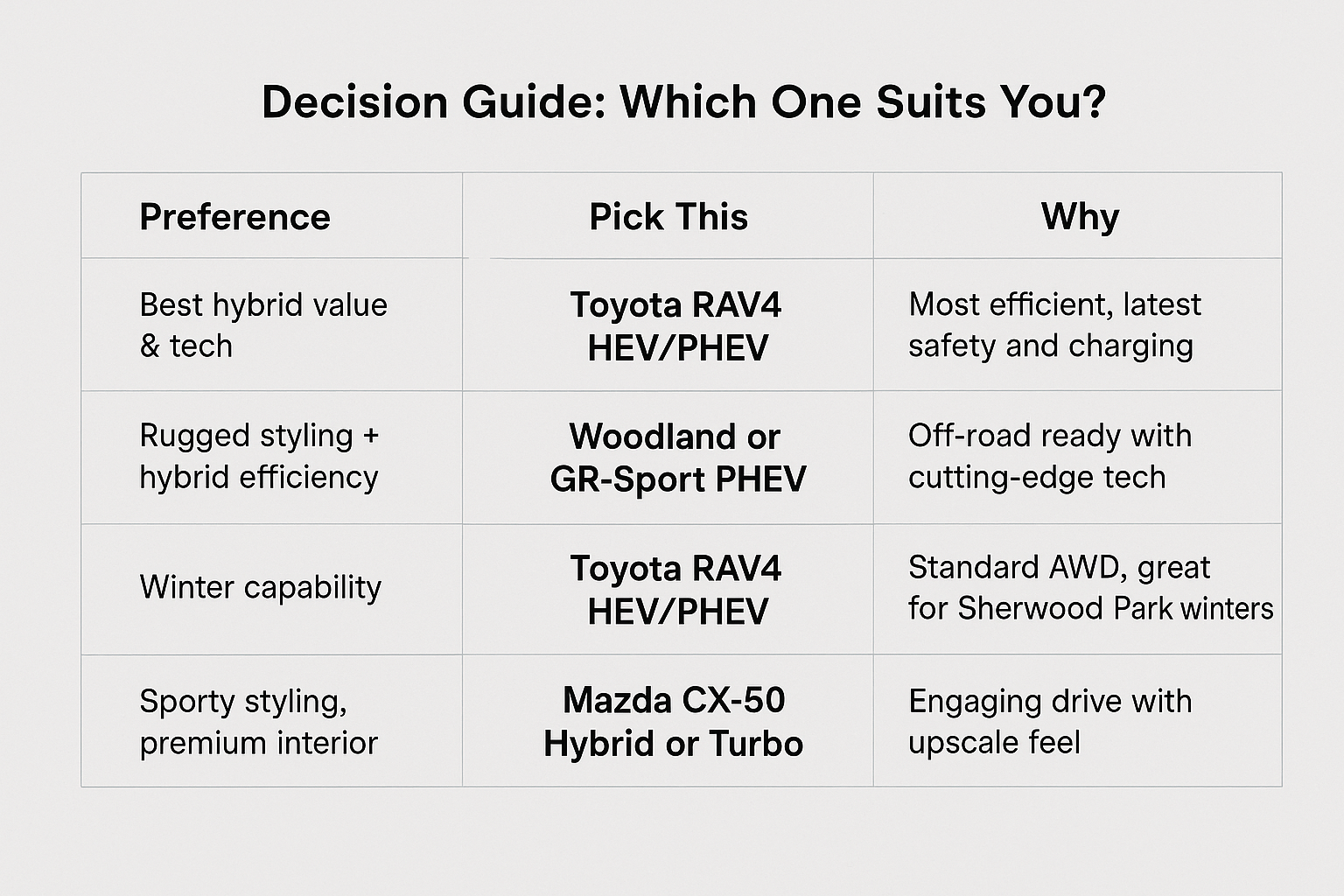 Decision Guide: Which One Suits You?

| Preference | Pick This | Why |
|---|---|---|
| Best hybrid value & tech | Toyota RAV4 HEV/PHEV | Most efficient, latest safety and charging |
| Rugged styling + hybrid efficiency | Woodland or GR-Sport PHEV | Off-road ready with cutting-edge tech |
| Winter capability | Toyota RAV4 HEV/PHEV | Standard AWD, great for Sherwood Park winters |
| Sporty styling, premium interior | Mazda CX-50 Hybrid or Turbo | Engaging drive with upscale feel |